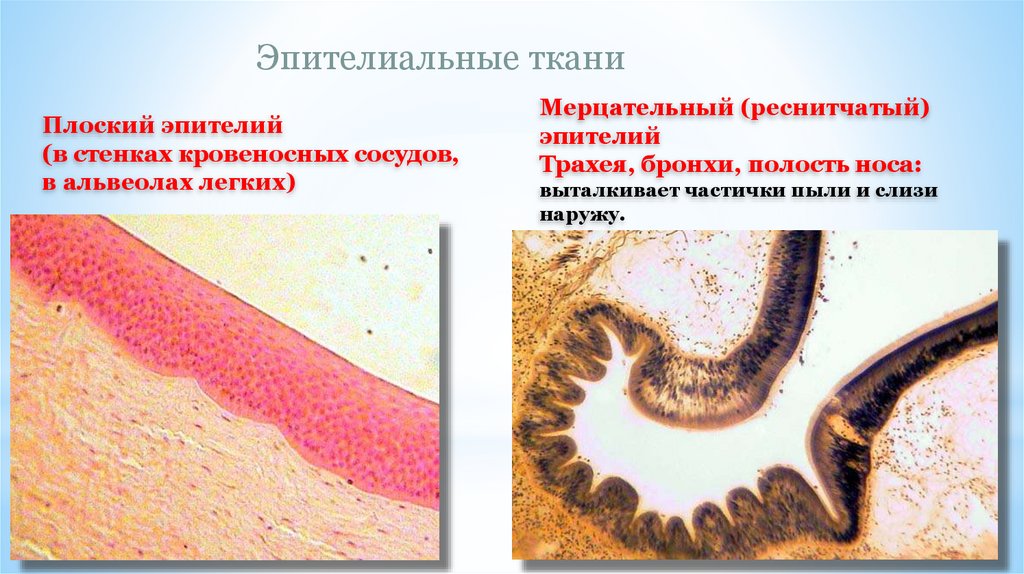 Эпителиальные ткани

Плоский эпителий
(в стенках кровеносных сосудов,
в альвеолах легких)

Мерцательный (реснитчатый)
эпителий
Трахея, бронхи, полость носа:
выталкивает частички пыли и слизи наружу.